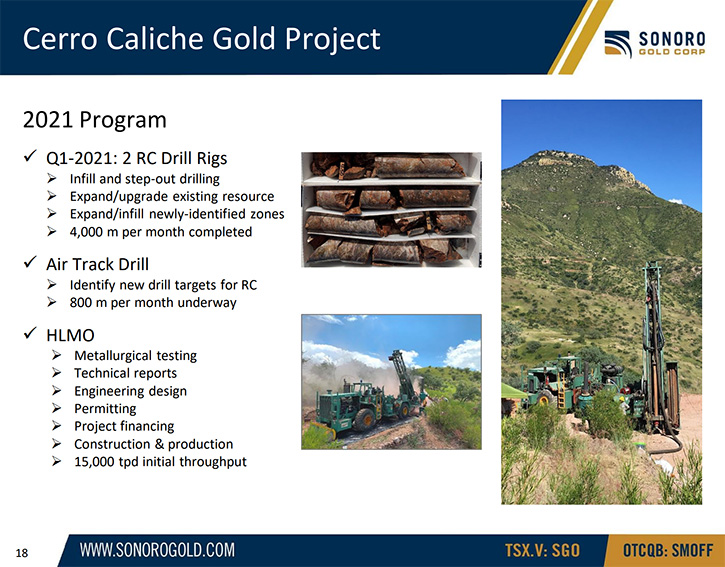 Cerro Caliche Gold Project

SONORO GOLD CORP

2021 Program

✓ Q1-2021: 2 RC Drill Rigs
➢ Infill and step-out drilling
➢ Expand/upgrade existing resource
➢ Expand/infill newly-identified zones
➢ 4,000 m per month completed

✓ Air Track Drill
➢ Identify new drill targets for RC
➢ 800 m per month underway

✓ HLMO
➢ Metallurgical testing
➢ Technical reports
➢ Engineering design
➢ Permitting
➢ Project financing
➢ Construction & production
➢ 15,000 tpd initial throughput

18 WWW.SONOROGOLD.COM TSX.V: SGO OTCQB: SMOFF